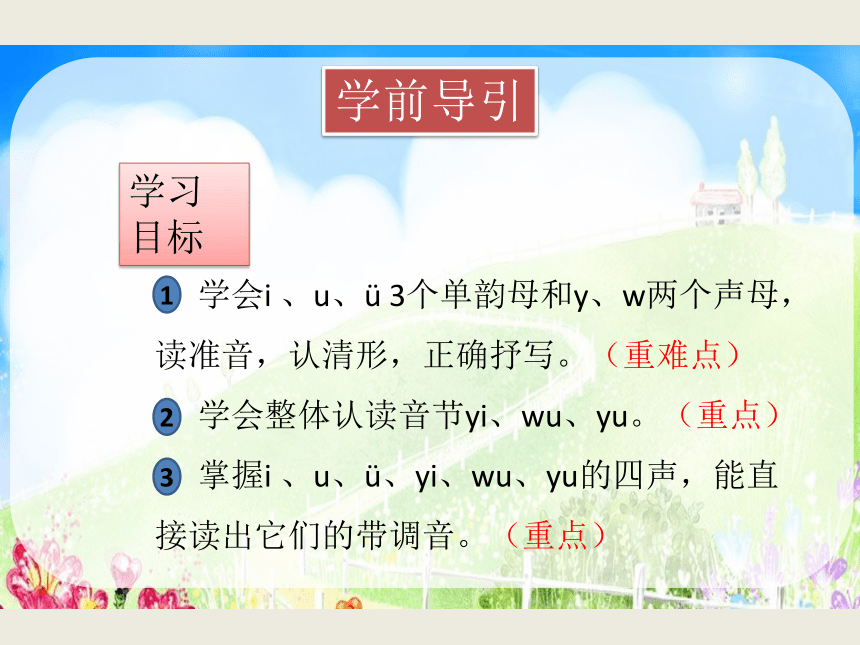 学前导引

学习目标

1 学会i 、u、ü 3个单韵母和y、w两个声母，读准音，认清形，正确抒写。（重难点）

2 学会整体认读音节yi、wu、yu。（重点）

3 掌握i 、u、ü、yi、wu、yu的四声，能直接读出它们的带调音。（重点）